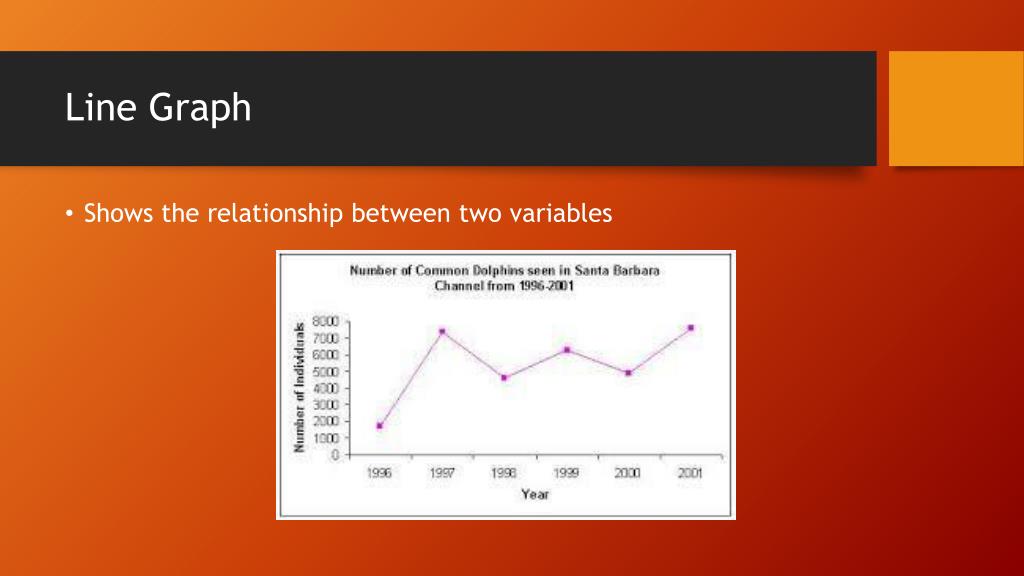 Line Graph

• Shows the relationship between two variables

Number of Common Dolphins seen in Santa Barbara Channel from 1996-2001

Number of Individuals

8000
7000
6000
5000
4000
3000
2000
1000
0

1996 1997 1998 1999 2000 2001

Year